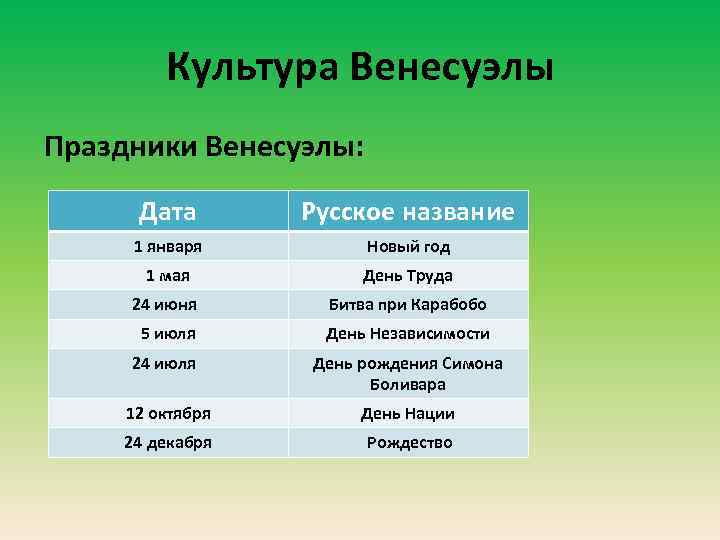 Культура Венесуэлы

Праздники Венесуэлы:

| Дата | Русское название |
|---|---|
| 1 января | Новый год |
| 1 мая | День Труда |
| 24 июня | Битва при Карабобо |
| 5 июля | День Независимости |
| 24 июля | День рождения Симона Боливара |
| 12 октября | День Нации |
| 24 декабря | Рождество |